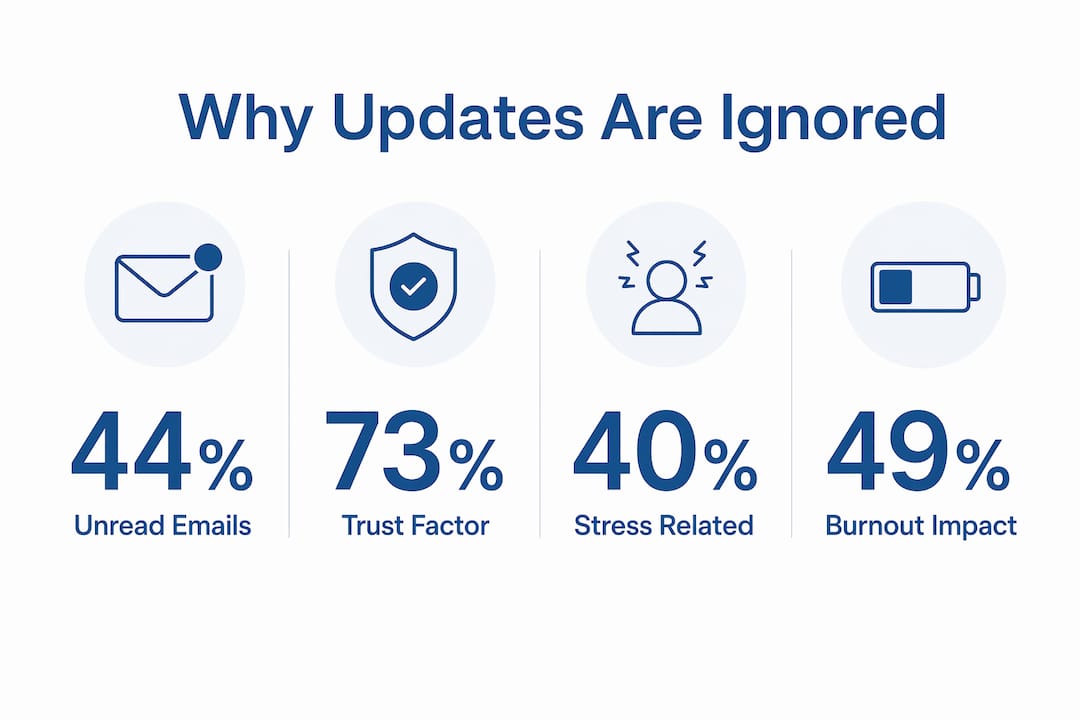 Why Updates Are Ignored

44%
Unread Emails

73%
Trust Factor

40%
Stress Related

49%
Burnout Impact